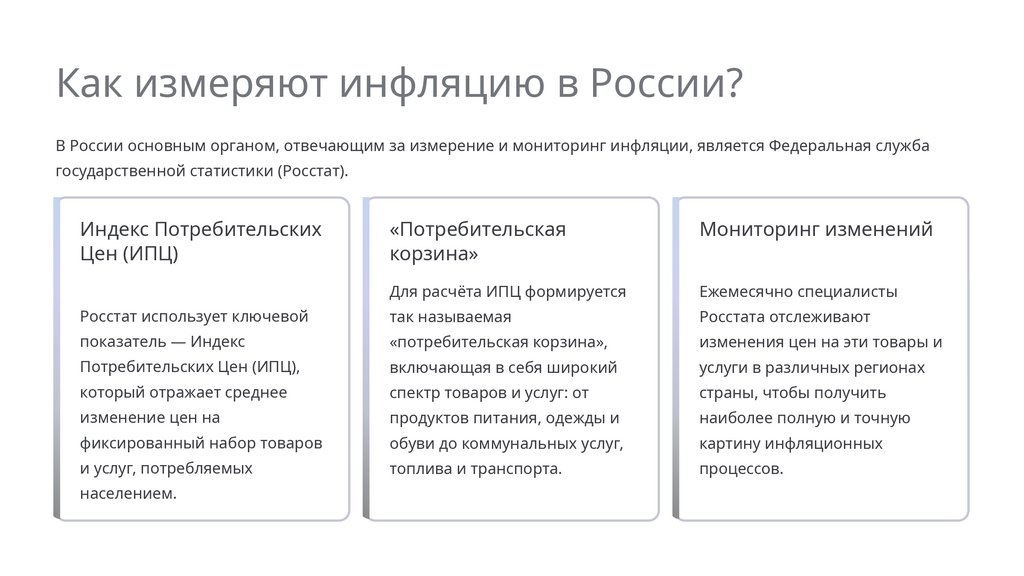 Как измеряют инфляцию в России?

В России основным органом, отвечающим за измерение и мониторинг инфляции, является Федеральная служба государственной статистики (Росстат).

Индекс Потребительских Цен (ИПЦ)

Росстат использует ключевой показатель — Индекс Потребительских Цен (ИПЦ), который отражает среднее изменение цен на фиксированный набор товаров и услуг, потребляемых населением.

«Потребительская корзина»

Для расчёта ИПЦ формируется так называемая «потребительская корзина», включающая в себя широкий спектр товаров и услуг: от продуктов питания, одежды и обуви до коммунальных услуг, топлива и транспорта.

Мониторинг изменений

Ежемесячно специалисты Росстата отслеживают изменения цен на эти товары и услуги в различных регионах страны, чтобы получить наиболее полную и точную картину инфляционных процессов.